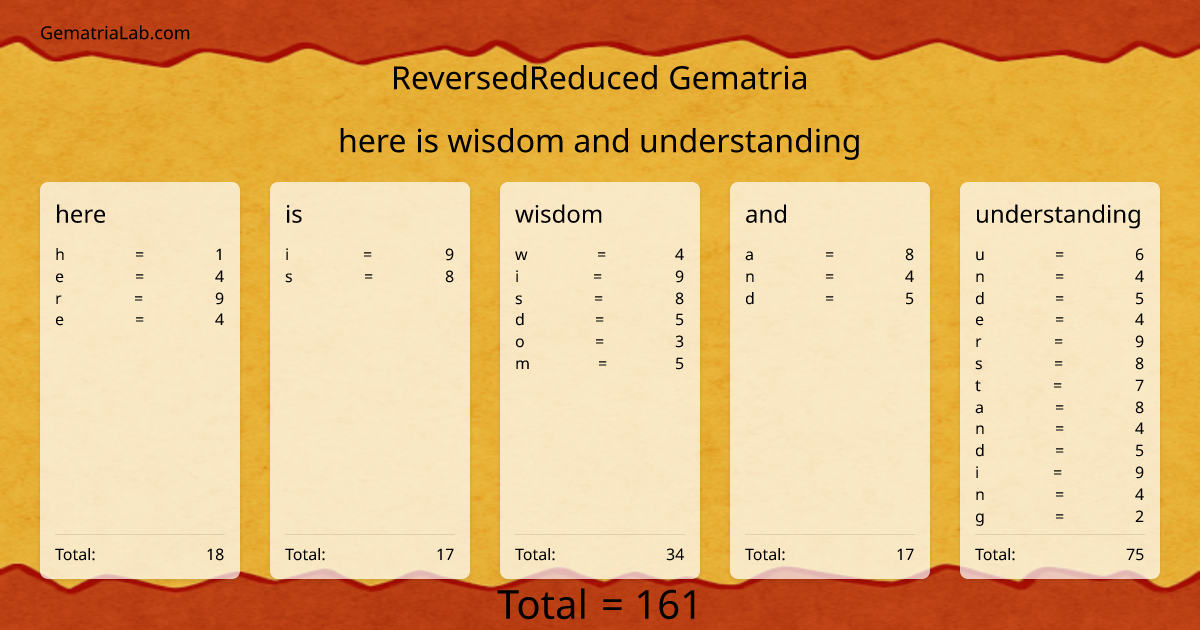 GematriaLab.com

ReversedReduced Gematria

here is wisdom and understanding

here
h = 1
e = 4
r = 9
e = 4
Total: 18

is
i = 9
s = 8
Total: 17

wisdom
w = 4
i = 9
s = 8
d = 5
o = 3
m = 5
Total: 34

and
a = 8
n = 4
d = 5
Total: 17

understanding
u = 6
n = 4
d = 5
e = 4
r = 9
s = 8
t = 7
a = 8
n = 4
d = 5
i = 9
n = 4
g = 2
Total: 75

Total = 161